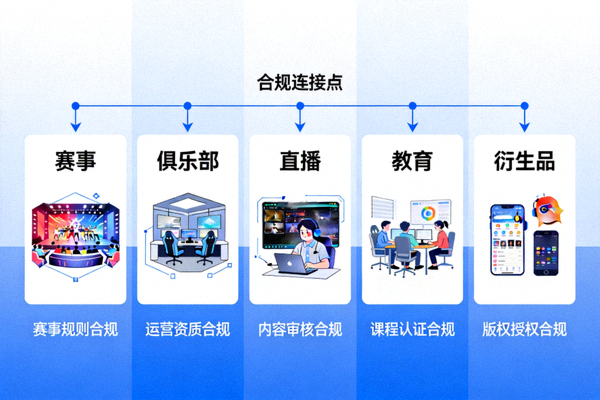 合规连接点

赛事

俱乐部

直播

教育

衍生品

赛事规则合规

运营资质合规

内容审核合规

课程认证合规

版权授权合规